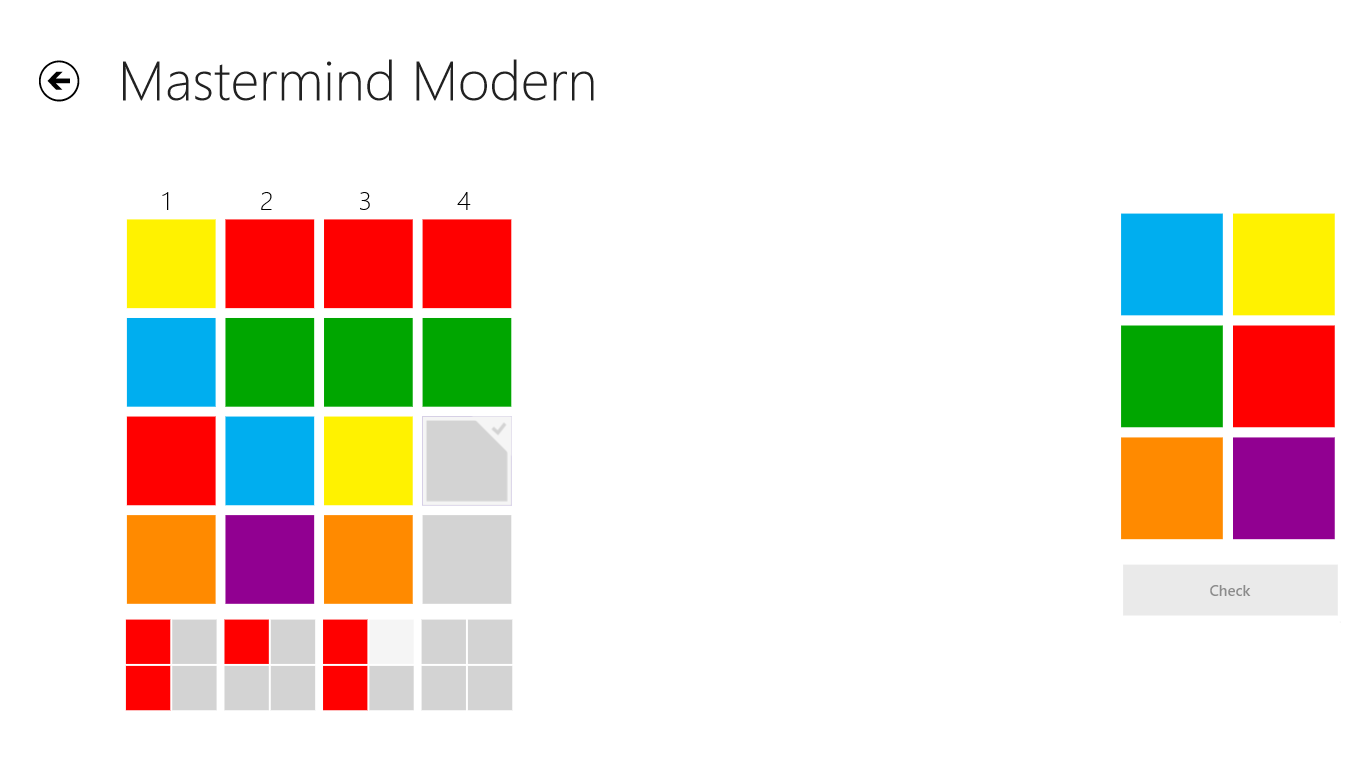 Mastermind Modern

1 2 3 4

Check